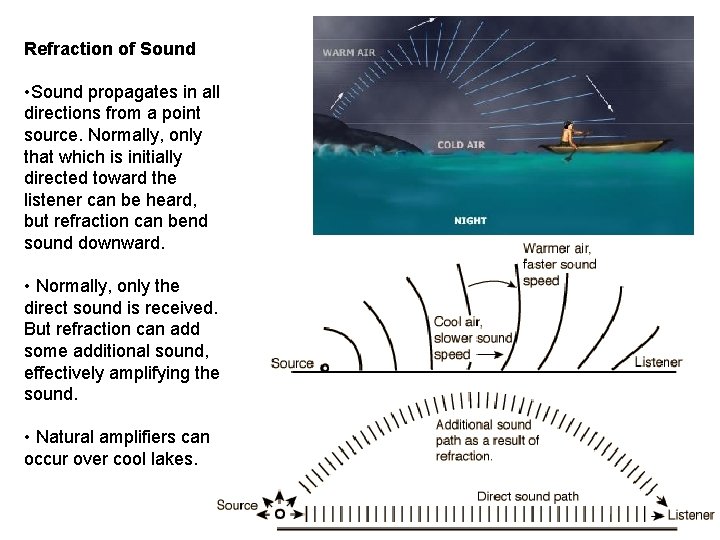 Refraction of Sound

•Sound propagates in all directions from a point source. Normally, only that which is initially directed toward the listener can be heard, but refraction can bend sound downward.

• Normally, only the direct sound is received. But refraction can add some additional sound, effectively amplifying the sound.

• Natural amplifiers can occur over cool lakes.

WARM AIR

COLD AIR

NIGHT

Warmer air, faster sound speed

Cool air, slower sound speed

Source

Listener

Additional sound path as a result of refraction.

Direct sound path

Source

Listener